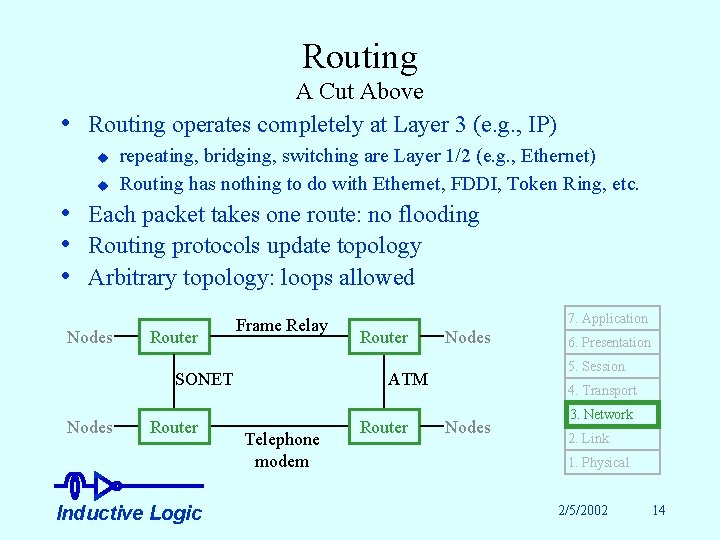 Routing
A Cut Above

• Routing operates completely at Layer 3 (e.g., IP)
◆ repeating, bridging, switching are Layer 1/2 (e.g., Ethernet)
◆ Routing has nothing to do with Ethernet, FDDI, Token Ring, etc.
• Each packet takes one route: no flooding
• Routing protocols update topology
• Arbitrary topology: loops allowed

Nodes Router Frame Relay Router Nodes
SONET ATM
Nodes Router Telephone modem Router Nodes

7. Application
6. Presentation
5. Session
4. Transport
3. Network
2. Link
1. Physical

Inductive Logic

2/5/2002 14